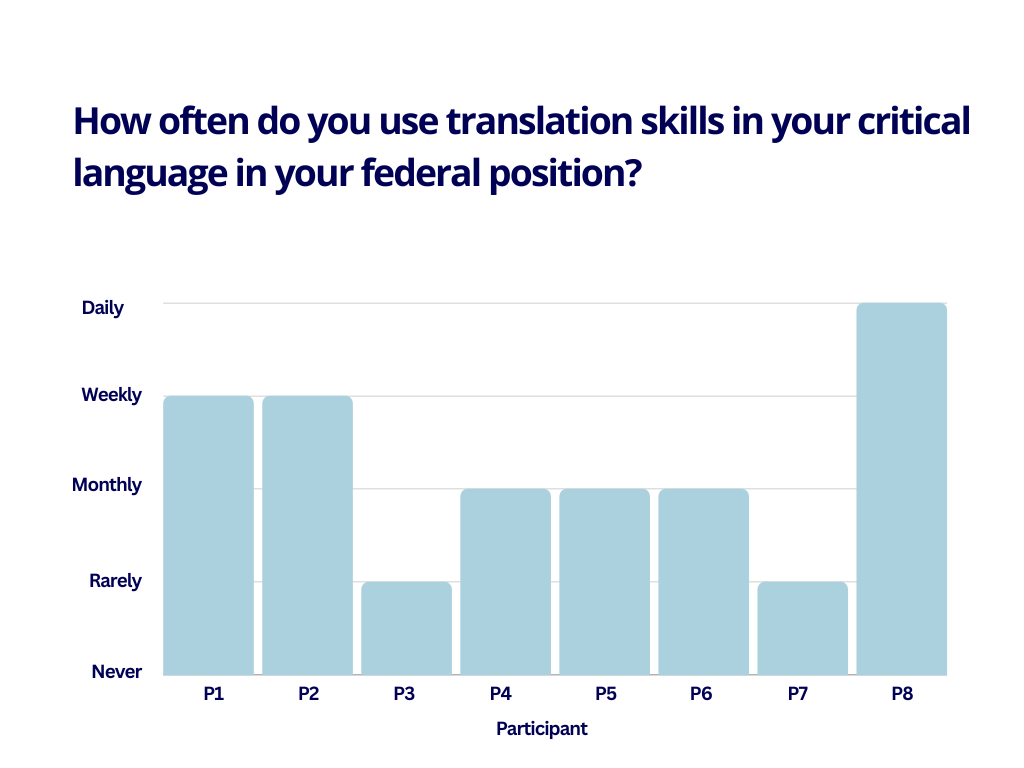 How often do you use translation skills in your critical language in your federal position?

Daily
Weekly
Monthly
Rarely
Never

P1
P2
P3
P4
P5
P6
P7
P8

Participant